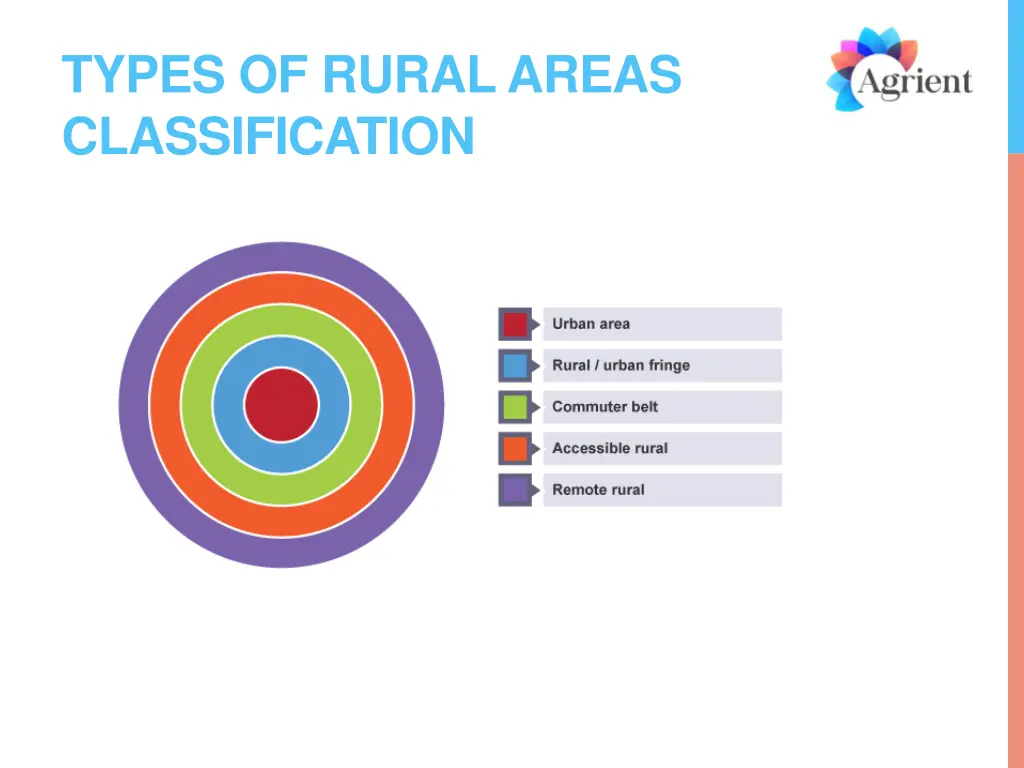 TYPES OF RURAL AREAS CLASSIFICATION

Agrient

Urban area
Rural / urban fringe
Commuter belt
Accessible rural
Remote rural